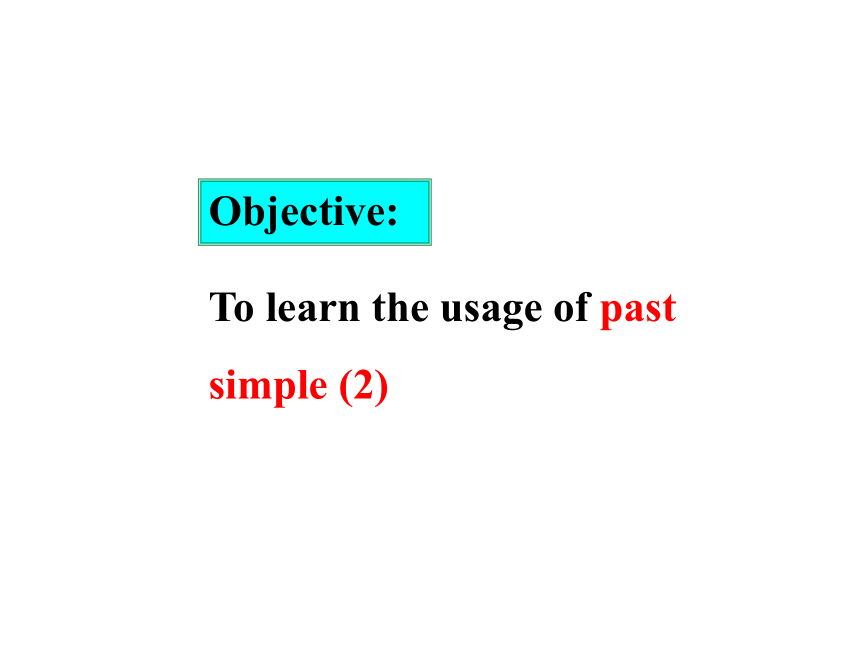 Objective:

To learn the usage of past simple (2)